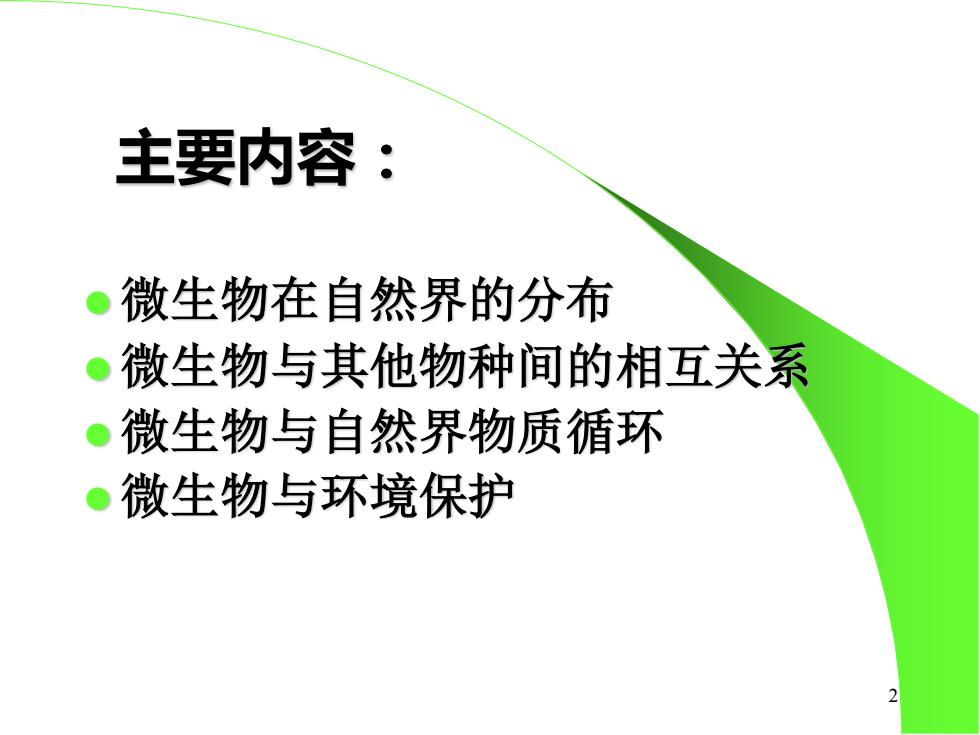 主要内容：

微生物在自然界的分布
微生物与其他物种间的相互关系
微生物与自然界物质循环
微生物与环境保护

2